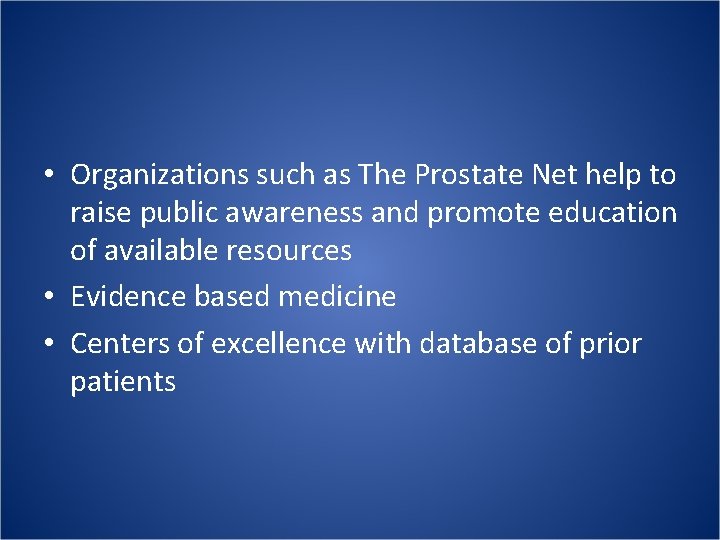 • Organizations such as The Prostate Net help to raise public awareness and promote education of available resources

• Evidence based medicine

• Centers of excellence with database of prior patients